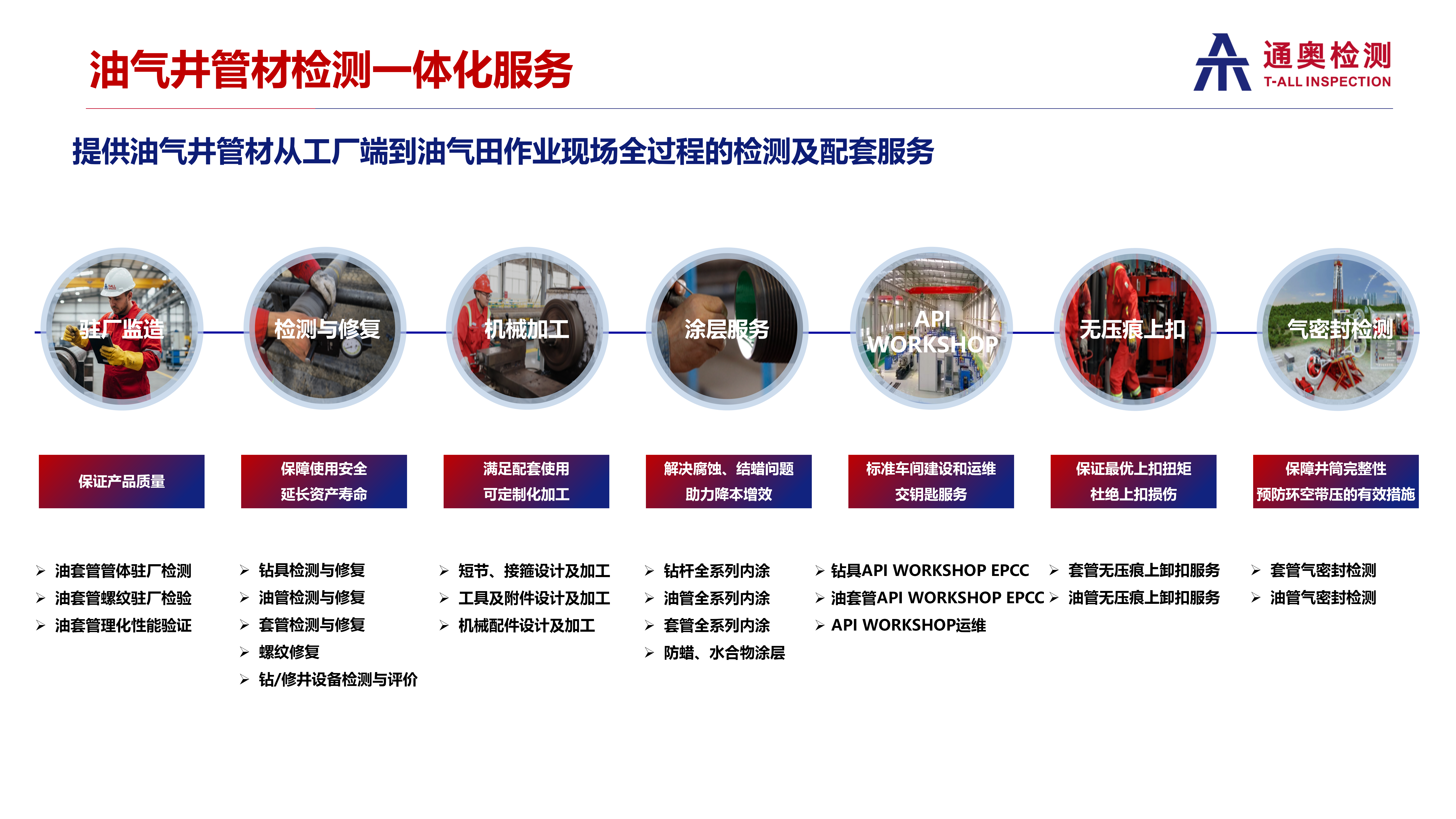 油气井管材检测一体化服务

通奥检测
T-ALL INSPECTION

提供油气井管材从工厂端到油气田作业现场全过程的检测及配套服务

驻厂监造

检测与修复

机械加工

涂层服务

API WORKSHOP

无压痕上扣

气密封检测

保证产品质量

保障使用安全
延长资产寿命

满足配套使用
可定制化加工

解决腐蚀、结蜡问题
助力降本增效

标准车间建设和运维
交钥匙服务

保证最优上扣扭矩
杜绝上扣损伤

保障井筒完整性
预防环空带压的有效措施

➢ 油套管管体驻厂检测
➢ 油套管螺纹驻厂检验
➢ 油套管理化性能验证

➢ 钻具检测与修复
➢ 油管检测与修复
➢ 套管检测与修复
➢ 螺纹修复
➢ 钻/修井设备检测与评价

➢ 短节、接箍设计及加工
➢ 工具及附件设计及加工
➢ 机械配件设计及加工

➢ 钻杆全系列内涂
➢ 油管全系列内涂
➢ 套管全系列内涂
➢ 防蜡、水合物涂层

➢ 钻具API WORKSHOP EPCC
➢ 油套管API WORKSHOP EPCC
➢ API WORKSHOP运维

➢ 套管无压痕上卸扣服务
➢ 油管无压痕上卸扣服务

➢ 套管气密封检测
➢ 油管气密封检测